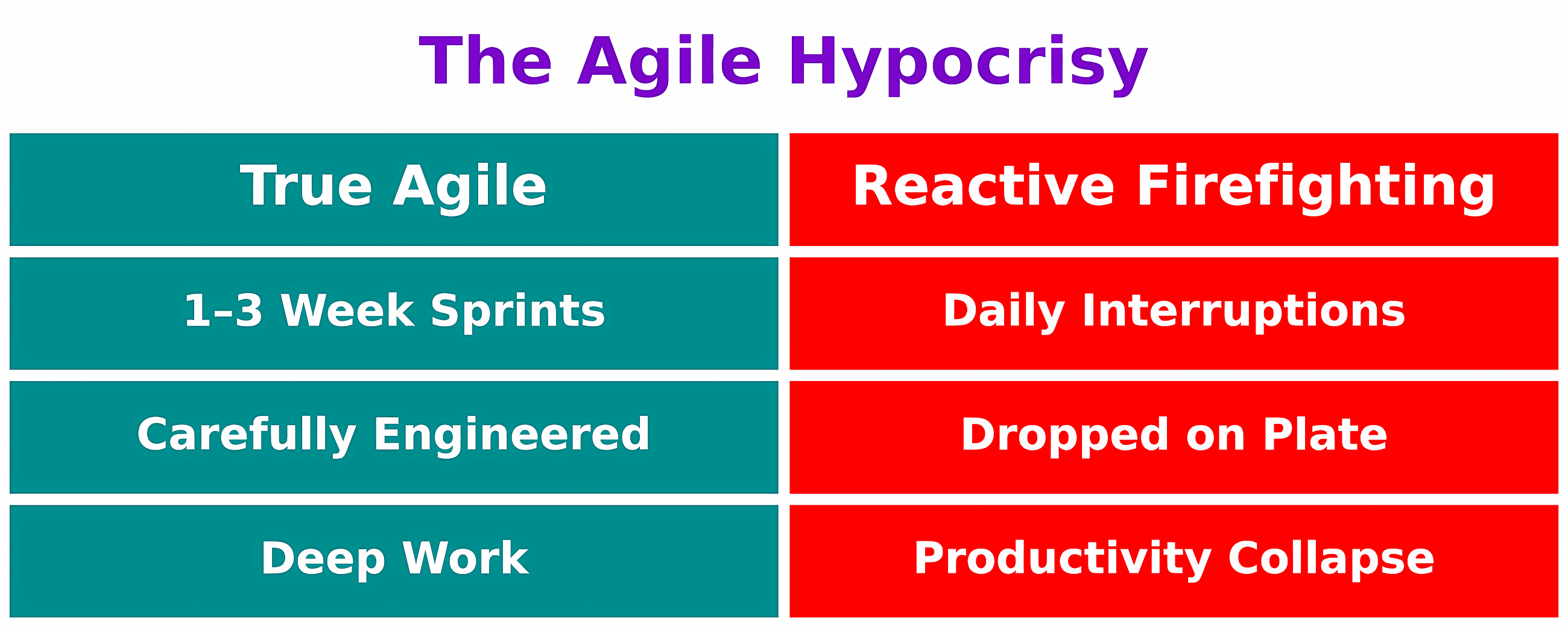 The Agile Hypocrisy

| True Agile | Reactive Firefighting |
|---|---|
| 1–3 Week Sprints | Daily Interruptions |
| Carefully Engineered | Dropped on Plate |
| Deep Work | Productivity Collapse |